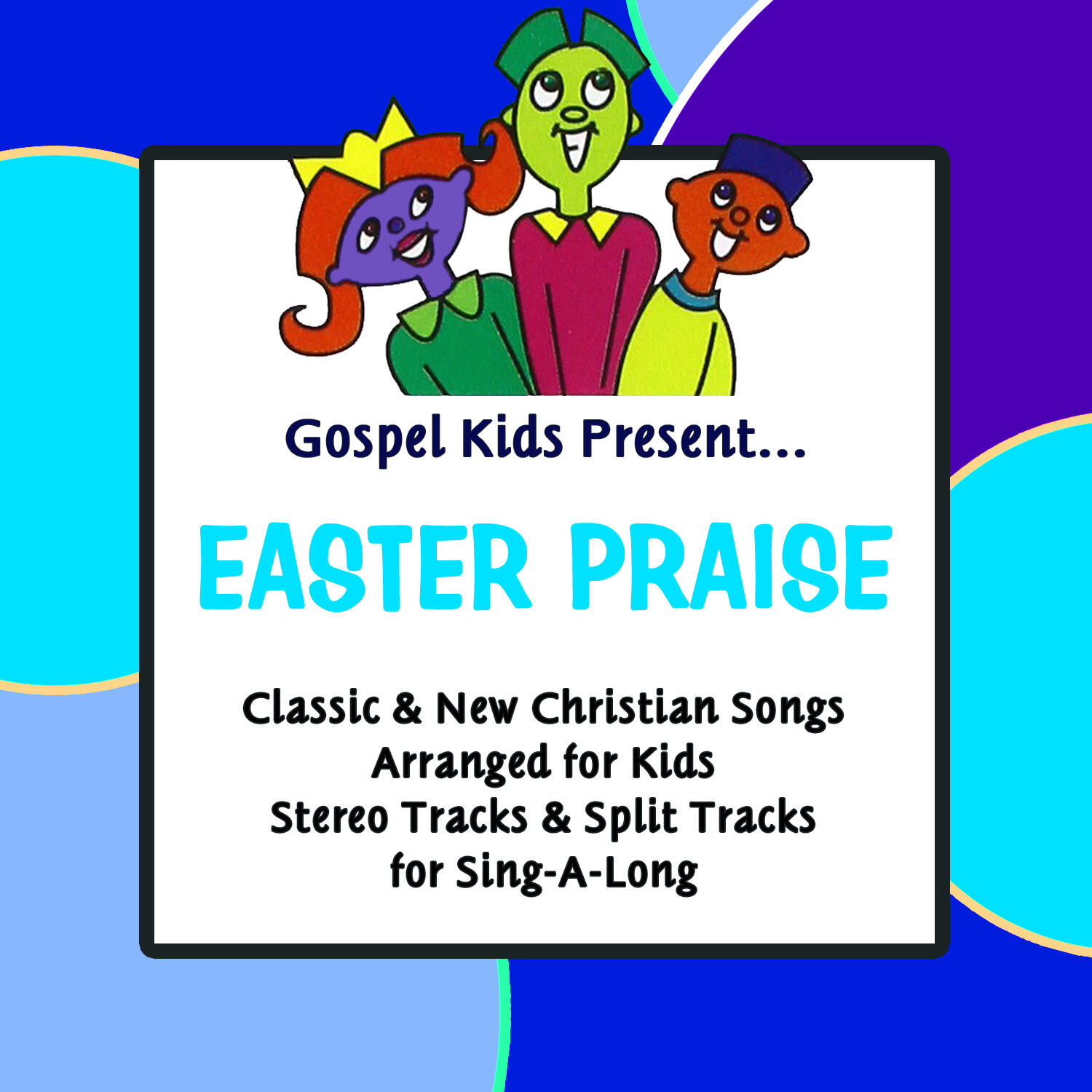 Gospel Kids Present...

EASTER PRAISE

Classic & New Christian Songs
Arranged for Kids
Stereo Tracks & Split Tracks
for Sing-A-Long